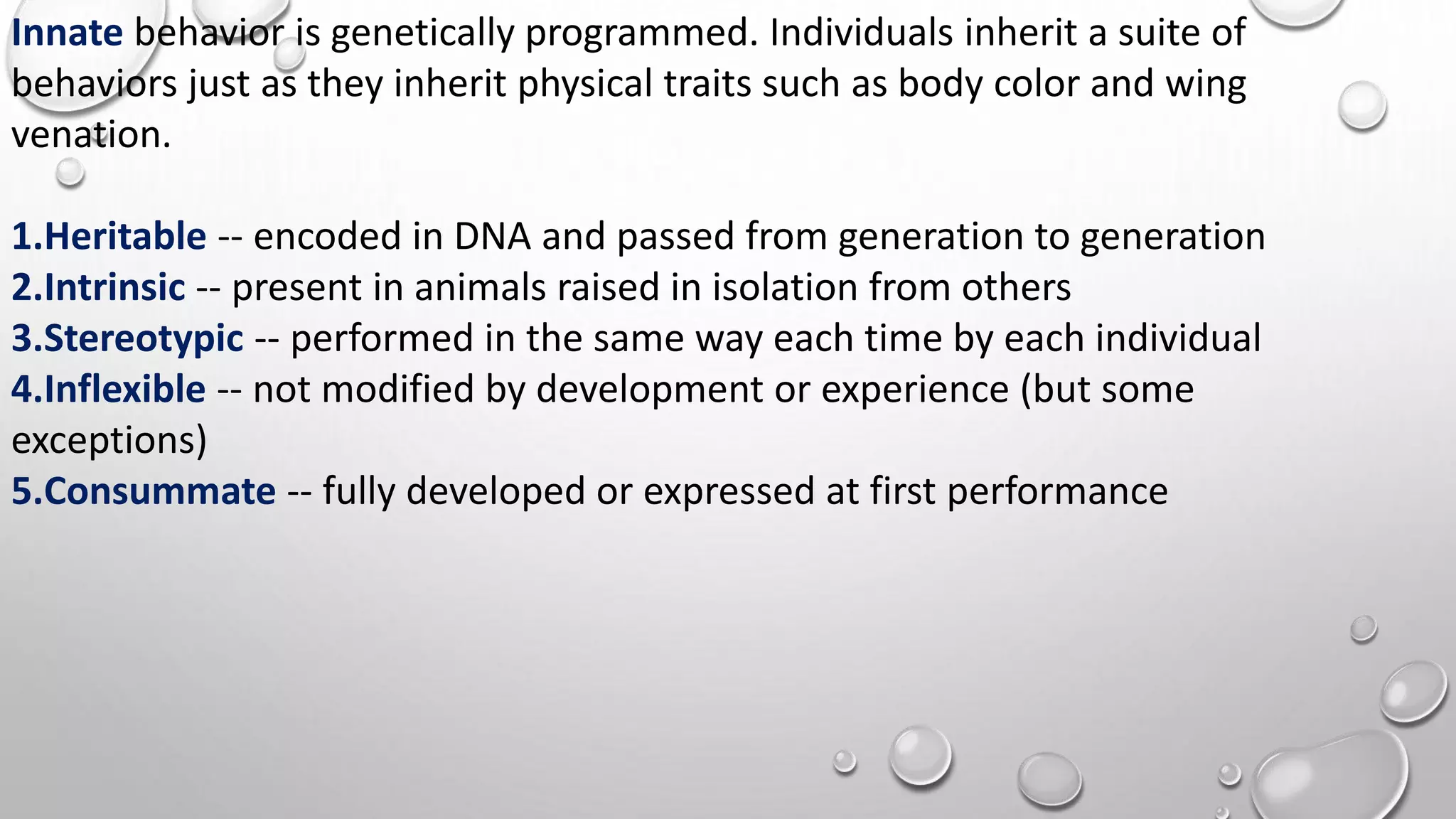 Innate behavior is genetically programmed. Individuals inherit a suite of behaviors just as they inherit physical traits such as body color and wing venation.

1.Heritable -- encoded in DNA and passed from generation to generation
2.Intrinsic -- present in animals raised in isolation from others
3.Stereotypic -- performed in the same way each time by each individual
4.Inflexible -- not modified by development or experience (but some exceptions)
5.Consummate -- fully developed or expressed at first performance